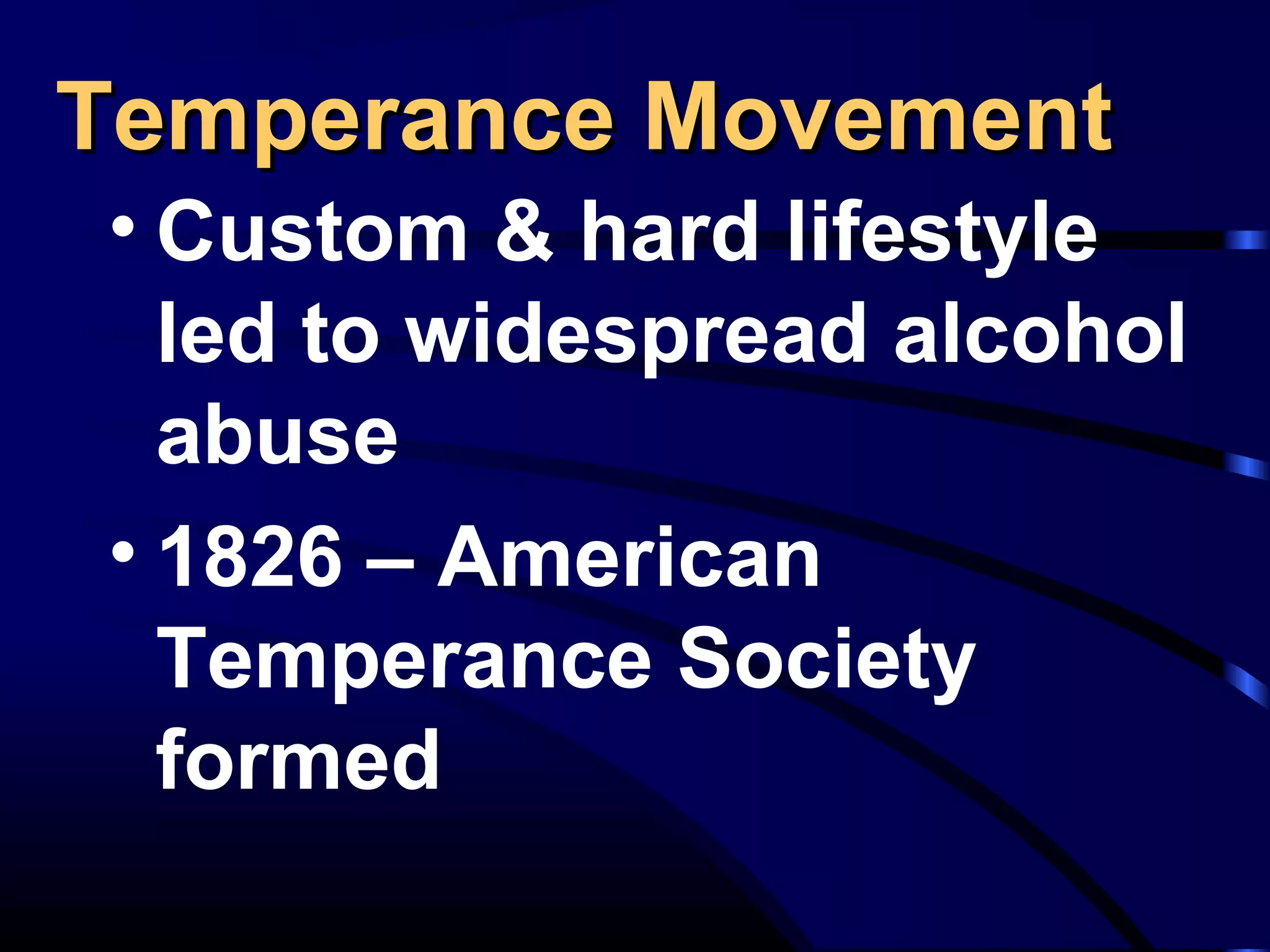 Temperance Movement

• Custom & hard lifestyle led to widespread alcohol abuse

• 1826 – American Temperance Society formed